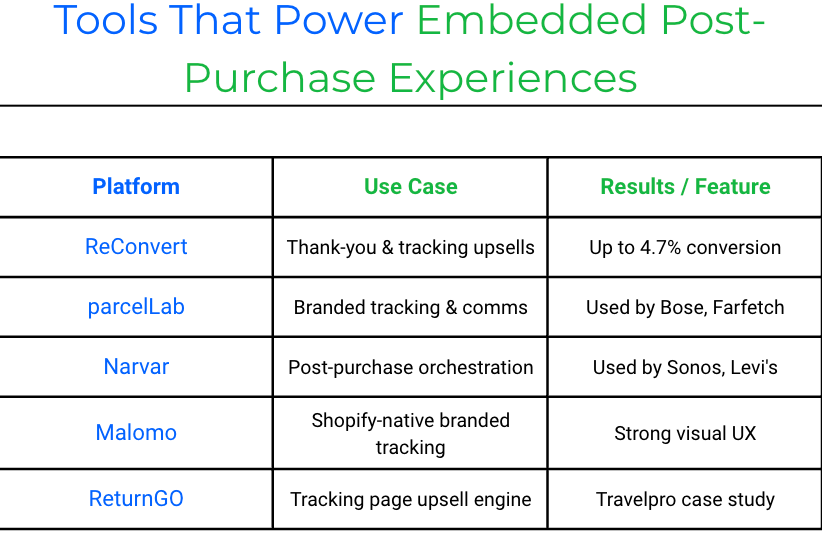 Tools That Power Embedded Post-Purchase Experiences

| Platform | Use Case | Results / Feature |
|---|---|---|
| ReConvert | Thank-you & tracking upsells | Up to 4.7% conversion |
| parcelLab | Branded tracking & comms | Used by Bose, Farfetch |
| Narvar | Post-purchase orchestration | Used by Sonos, Levi's |
| Malomo | Shopify-native branded tracking | Strong visual UX |
| ReturnGO | Tracking page upsell engine | Travelpro case study |